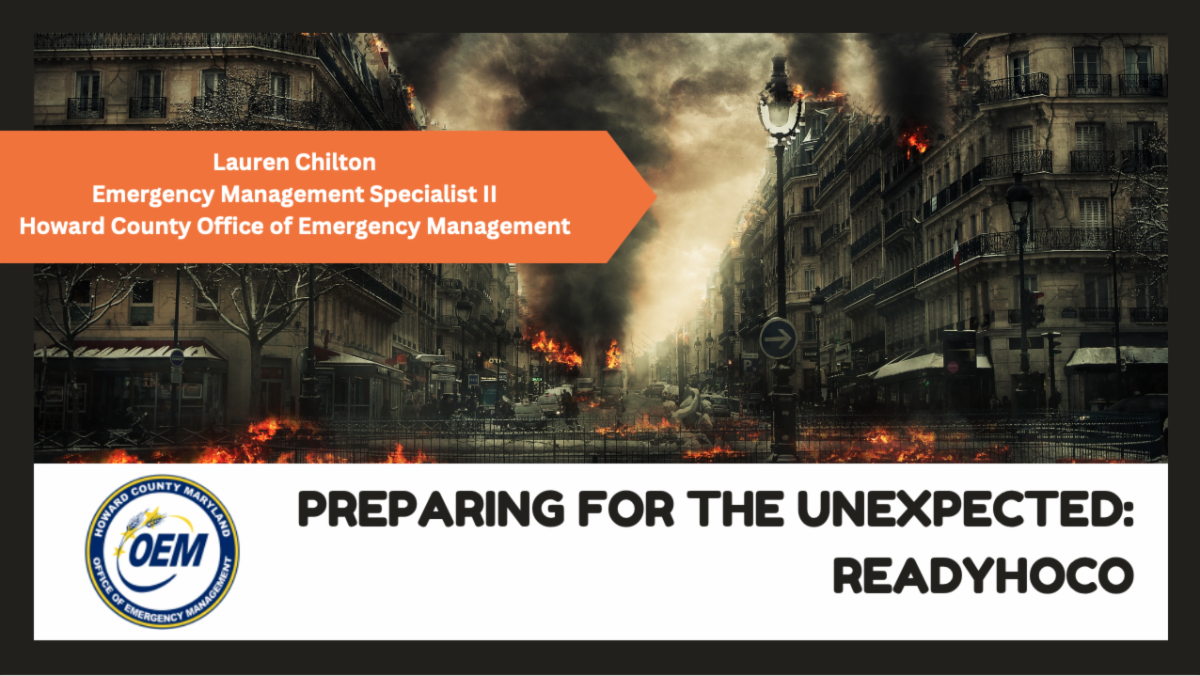 Lauren Chilton
Emergency Management Specialist II
Howard County Office of Emergency Management

HOWARD COUNTY MARYLAND
OEM
OFFICE OF EMERGENCY MANAGEMENT

PREPARING FOR THE UNEXPECTED: READYHOCO